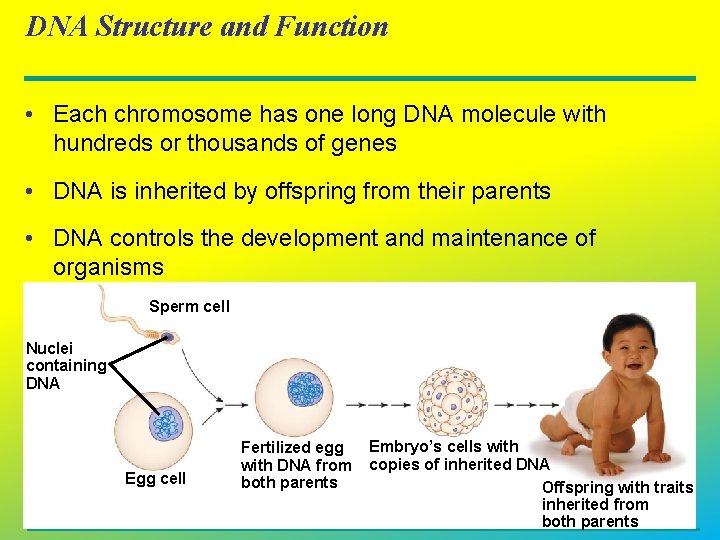 DNA Structure and Function

• Each chromosome has one long DNA molecule with hundreds or thousands of genes

• DNA is inherited by offspring from their parents

• DNA controls the development and maintenance of organisms

Sperm cell

Nuclei containing DNA

Egg cell

Fertilized egg with DNA from both parents

Embryo's cells with copies of inherited DNA

Offspring with traits inherited from both parents